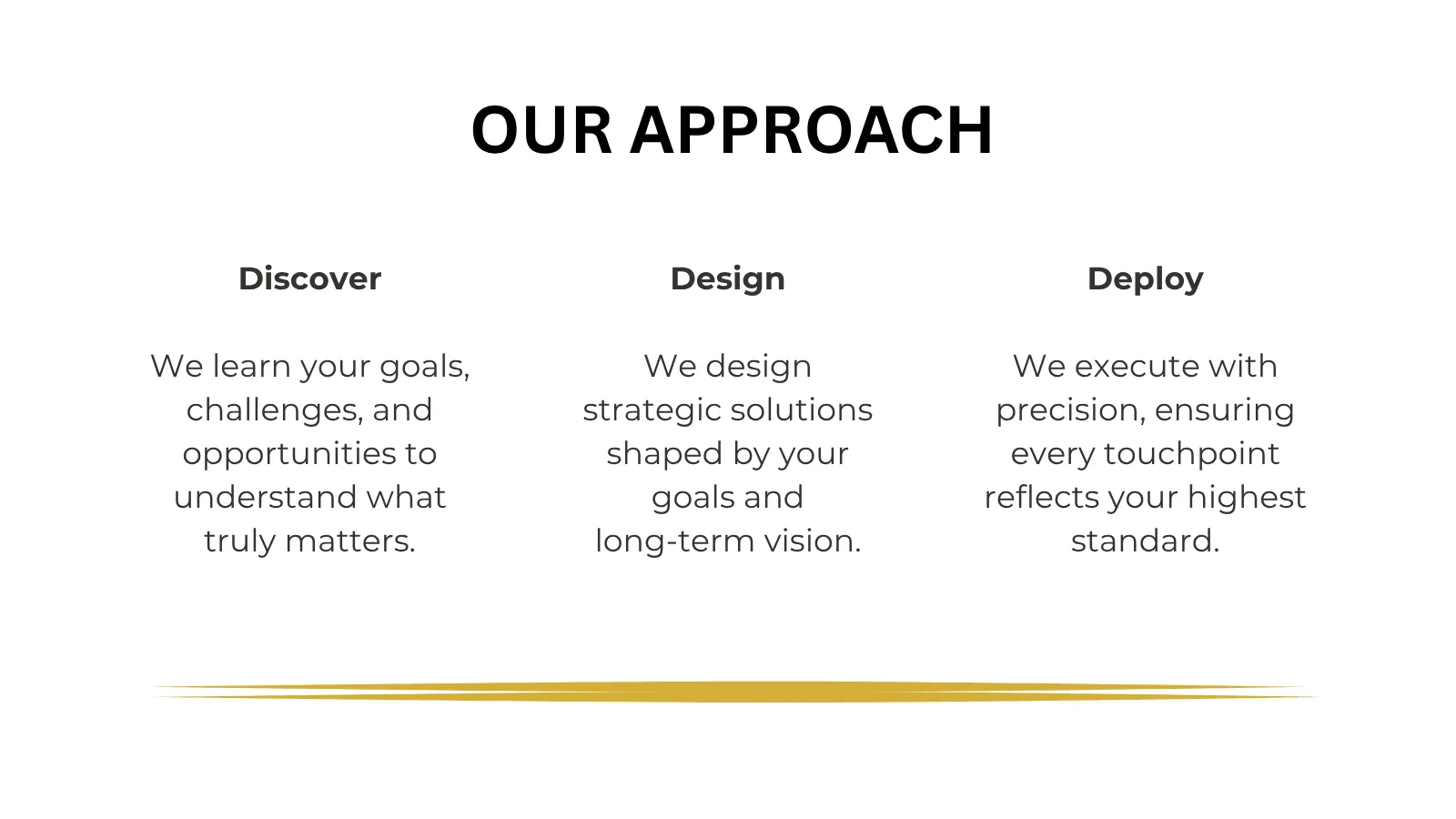 OUR APPROACH

Discover

We learn your goals, challenges, and opportunities to understand what truly matters.

Design

We design strategic solutions shaped by your goals and long-term vision.

Deploy

We execute with precision, ensuring every touchpoint reflects your highest standard.